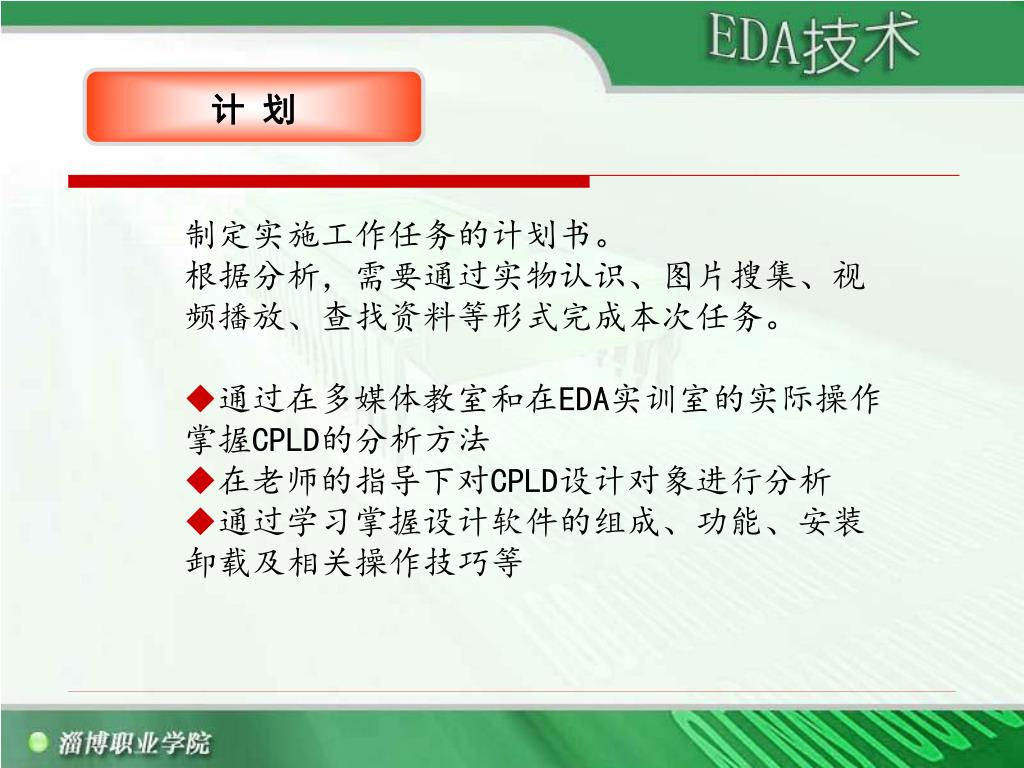 EDA技术

计 划

制定实施工作任务的计划书。
根据分析，需要通过实物认识、图片搜集、视频播放、查找资料等形式完成本次任务。

◆通过在多媒体教室和在EDA实训室的实际操作掌握CPLD的分析方法
◆在老师的指导下对CPLD设计对象进行分析
◆通过学习掌握设计软件的组成、功能、安装卸载及相关操作技巧等

淄博职业学院